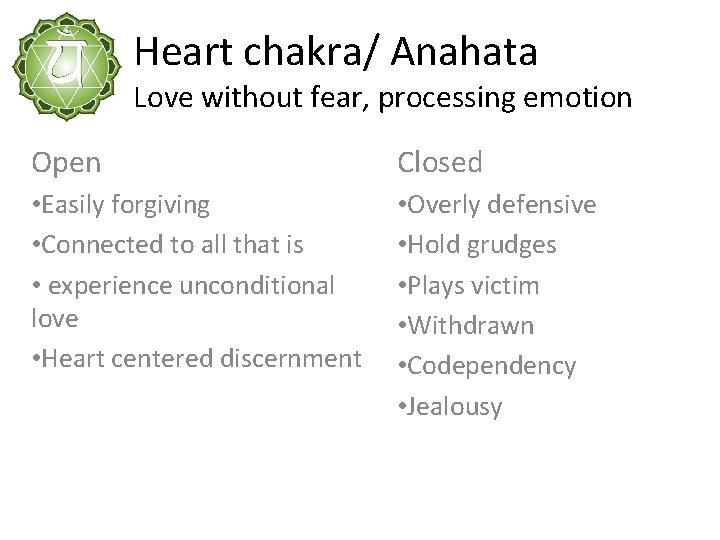 Heart chakra/ Anahata
Love without fear, processing emotion

Open
•Easily forgiving
•Connected to all that is
• experience unconditional love
•Heart centered discernment

Closed
•Overly defensive
•Hold grudges
•Plays victim
•Withdrawn
•Codependency
•Jealousy